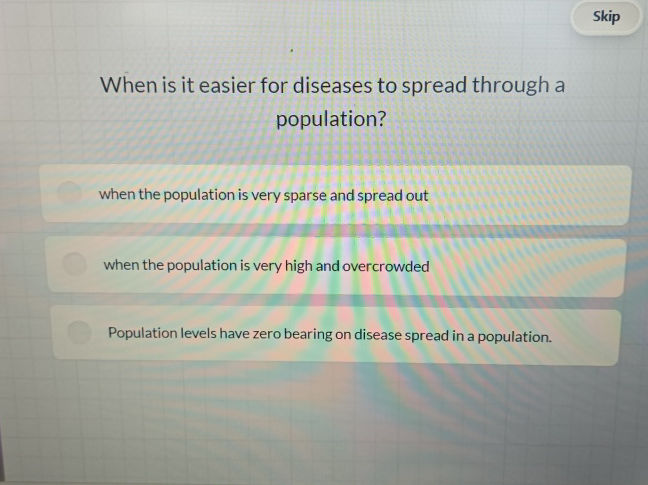 Skip

When is it easier for diseases to spread through a population?

when the population is very sparse and spread out

when the population is very high and overcrowded

Population levels have zero bearing on disease spread in a population.